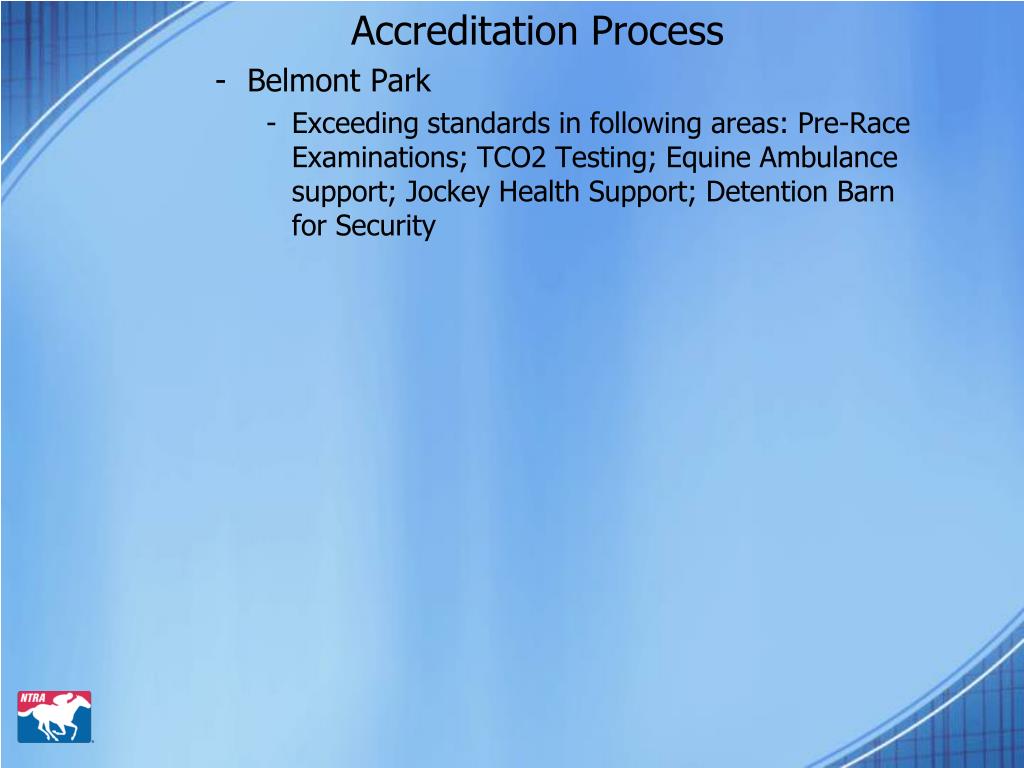 Accreditation Process

- Belmont Park
  - Exceeding standards in following areas: Pre-Race Examinations; TCO2 Testing; Equine Ambulance support; Jockey Health Support; Detention Barn for Security

NTRA